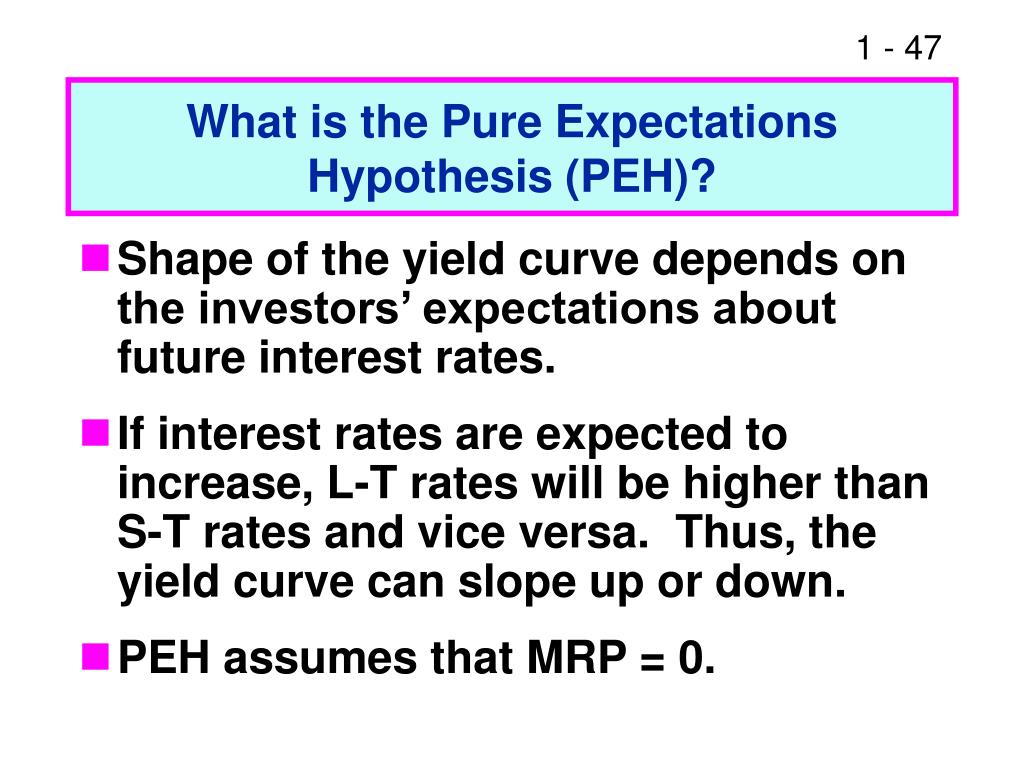 1 - 47

What is the Pure Expectations Hypothesis (PEH)?

Shape of the yield curve depends on the investors’ expectations about future interest rates.

If interest rates are expected to increase, L-T rates will be higher than S-T rates and vice versa.  Thus, the yield curve can slope up or down.

PEH assumes that MRP = 0.